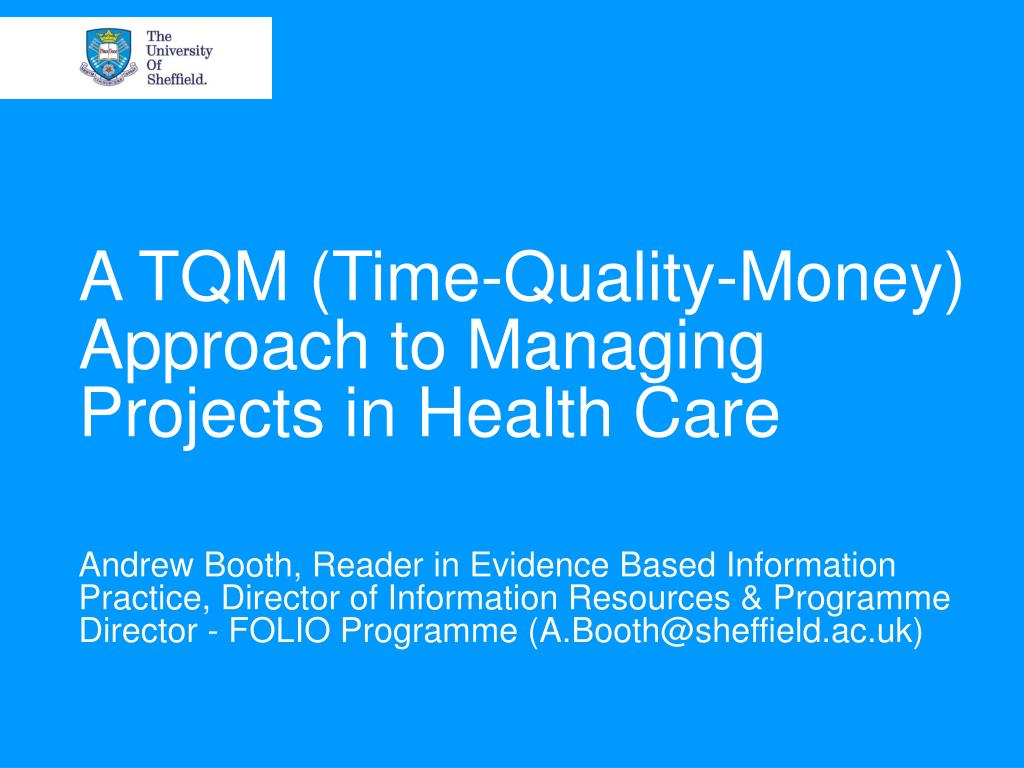 The University Of Sheffield.

A TQM (Time-Quality-Money) Approach to Managing Projects in Health Care

Andrew Booth, Reader in Evidence Based Information Practice, Director of Information Resources & Programme Director - FOLIO Programme (A.Booth@sheffield.ac.uk)